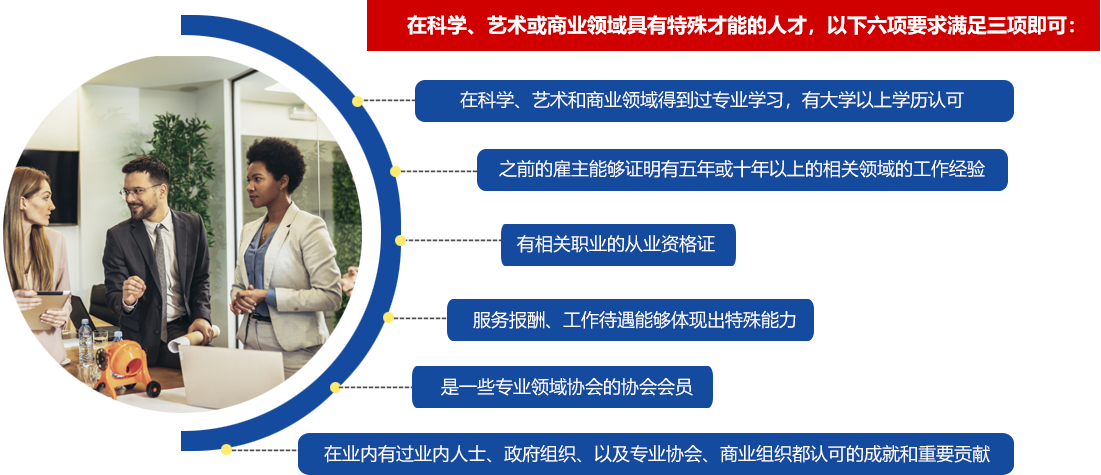 在科学、艺术或商业领域具有特殊才能的人才，以下六项要求满足三项即可：

在科学、艺术和商业领域得到过专业学习，有大学以上学历认可

之前的雇主能够证明有五年或十年以上的相关领域的工作经验

有相关职业的从业资格证

服务报酬、工作待遇能够体现出特殊能力

是一些专业领域协会的协会会员

在业内有过业内人士、政府组织、以及专业协会、商业组织都认可的成就和重要贡献